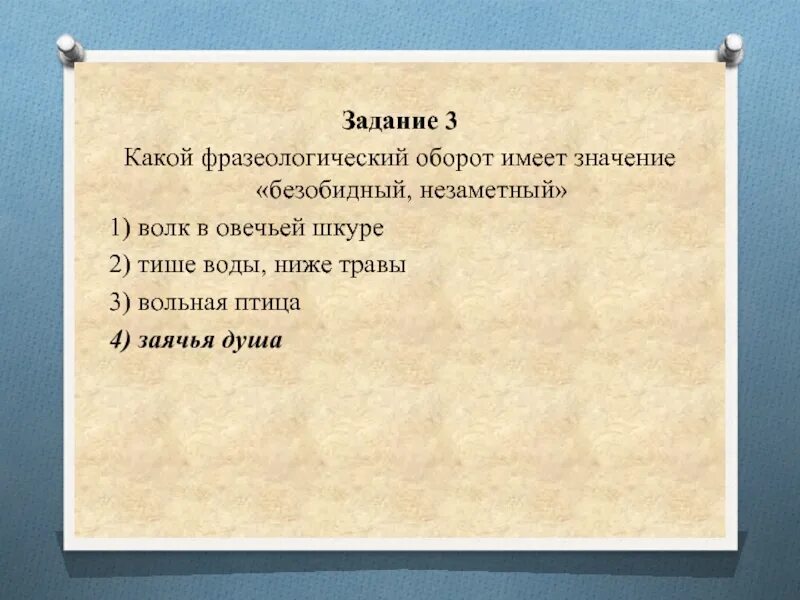 Задание 3

Какой фразеологический оборот имеет значение «безобидный, незаметный»

1) волк в овечьей шкуре

2) тише воды, ниже травы

3) вольная птица

4) заячья душа